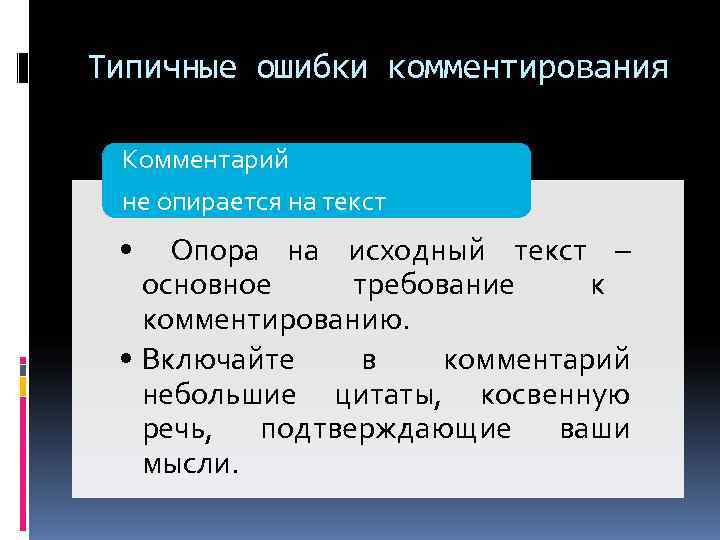 Типичные ошибки комментирования

Комментарий
не опирается на текст

• Опора на исходный текст – основное требование к комментированию.
• Включайте в комментарий небольшие цитаты, косвенную речь, подтверждающие ваши мысли.